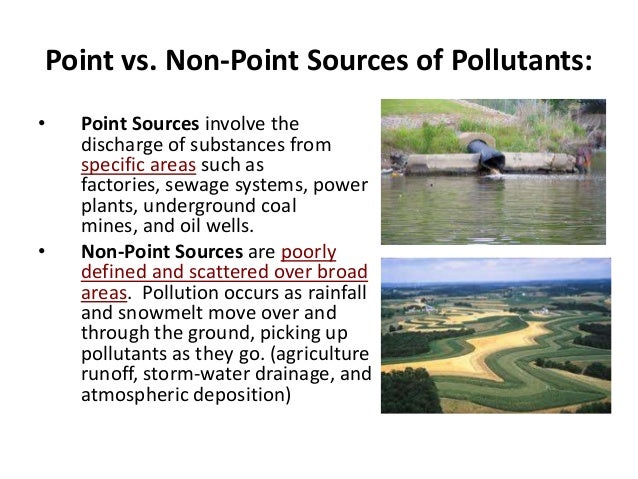 Point vs. Non-Point Sources of Pollutants:

• Point Sources involve the discharge of substances from specific areas such as factories, sewage systems, power plants, underground coal mines, and oil wells.

• Non-Point Sources are poorly defined and scattered over broad areas. Pollution occurs as rainfall and snowmelt move over and through the ground, picking up pollutants as they go. (agriculture runoff, storm-water drainage, and atmospheric deposition)